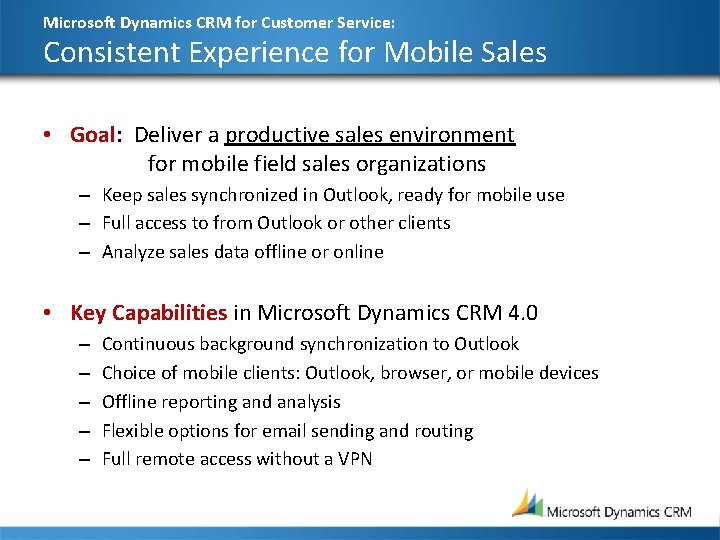 Microsoft Dynamics CRM for Customer Service:
Consistent Experience for Mobile Sales

• Goal: Deliver a productive sales environment for mobile field sales organizations
– Keep sales synchronized in Outlook, ready for mobile use
– Full access to from Outlook or other clients
– Analyze sales data offline or online

• Key Capabilities in Microsoft Dynamics CRM 4.0
– Continuous background synchronization to Outlook
– Choice of mobile clients: Outlook, browser, or mobile devices
– Offline reporting and analysis
– Flexible options for email sending and routing
– Full remote access without a VPN

Microsoft Dynamics CRM